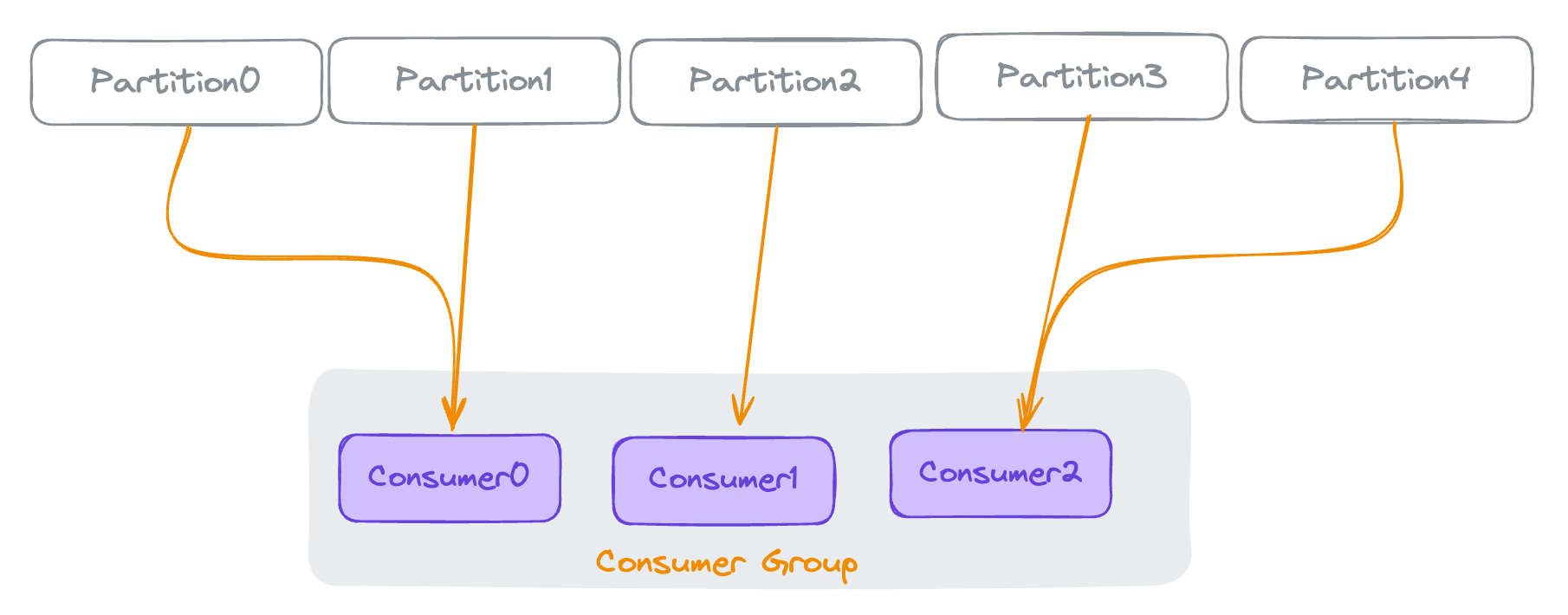 Partition0
Partition1
Partition2
Partition3
Partition4

Consumer0
Consumer1
Consumer2

Consumer Group